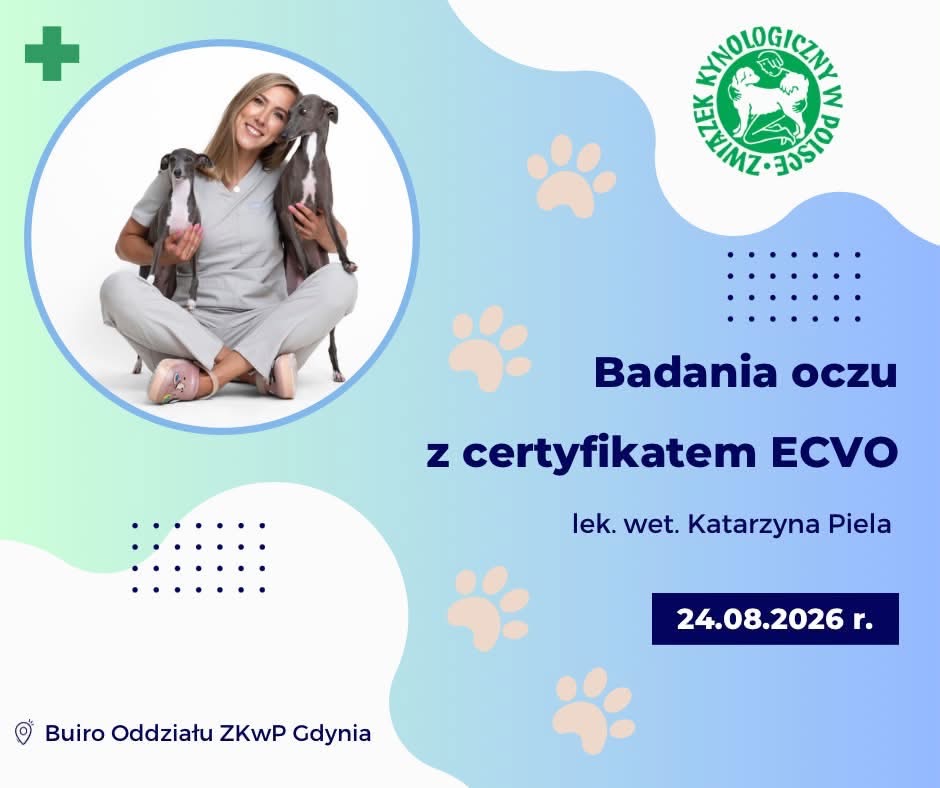 ZWIĄZEK KYNOLOGICZNY W POLSCE

Badania oczu

z certyfikatem ECVO

lek. wet. Katarzyna Piela

24.08.2026 r.

Buiro Oddziału ZKwP Gdynia